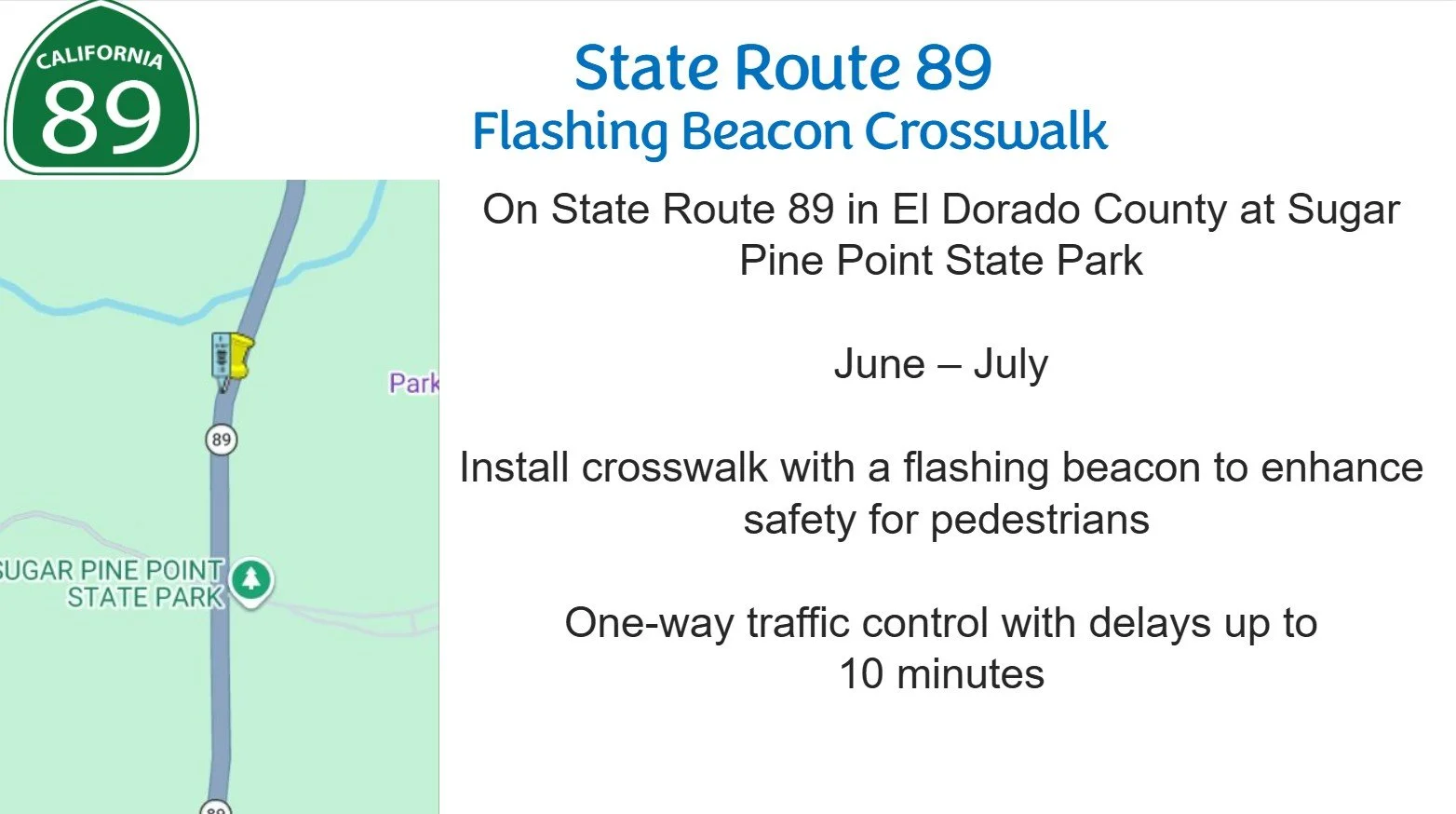 CALIFORNIA
89

State Route 89
Flashing Beacon Crosswalk

Park

89

SUGAR PINE POINT
STATE PARK

89

On State Route 89 in El Dorado County at Sugar Pine Point State Park

June – July

Install crosswalk with a flashing beacon to enhance safety for pedestrians

One-way traffic control with delays up to 10 minutes